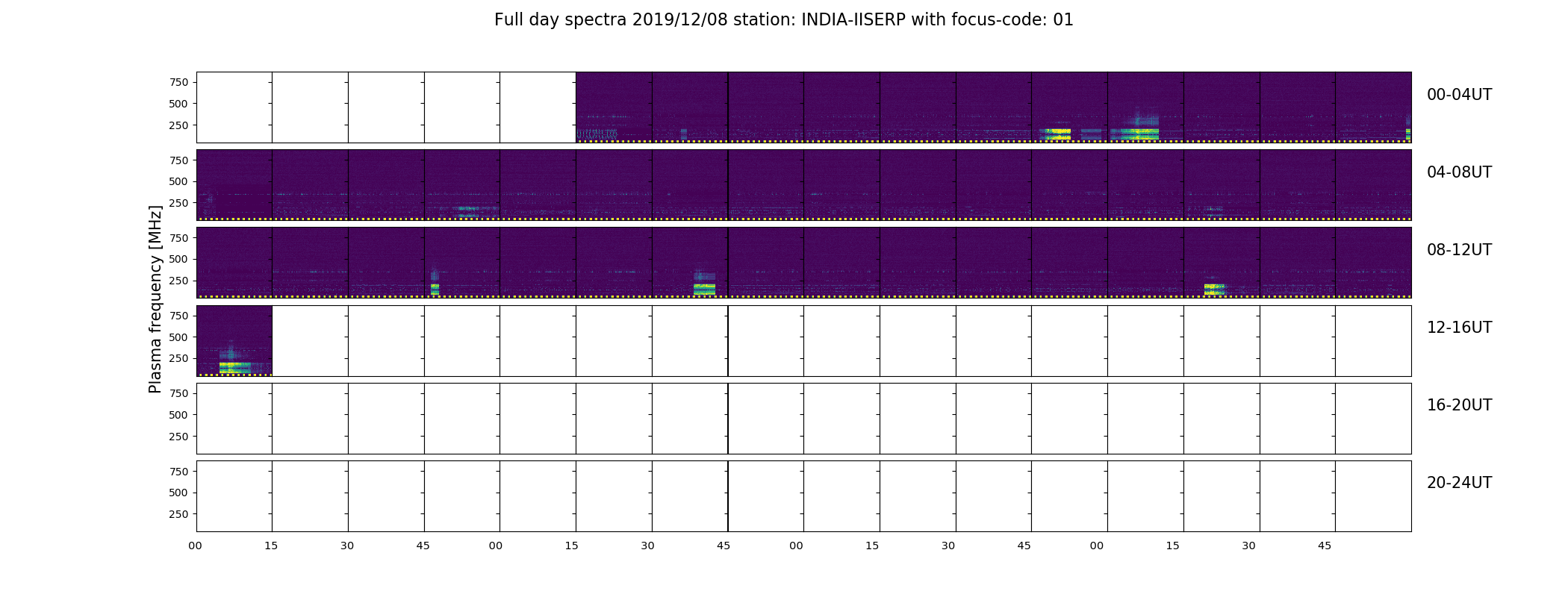 Full day spectra 2019/12/08 station: INDIA-IISERP with focus-code: 01

Plasma frequency [MHz]

750
500
250
00-04UT

750
500
250
04-08UT

750
500
250
08-12UT

750
500
250
12-16UT

750
500
250
16-20UT

750
500
250
20-24UT

00 15 30 45 00 15 30 45 00 15 30 45 00 15 30 45